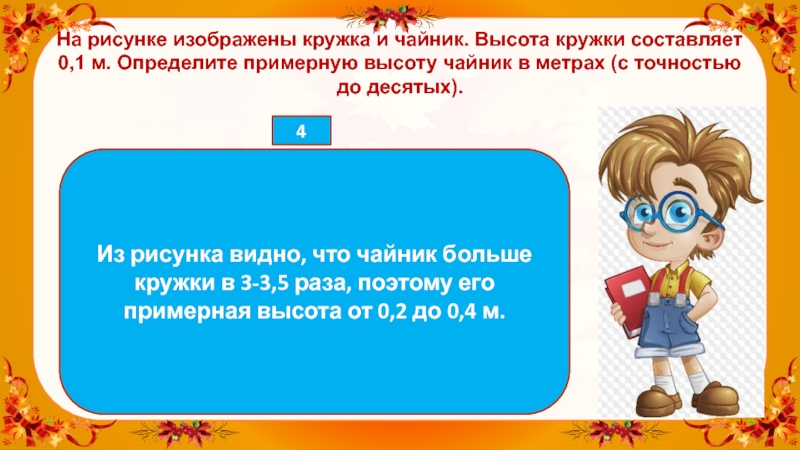 На рисунке изображены кружка и чайник. Высота кружки составляет 0,1 м. Определите примерную высоту чайник в метрах (с точностью до десятых).

4

Из рисунка видно, что чайник больше кружки в 3-3,5 раза, поэтому его примерная высота от 0,2 до 0,4 м.